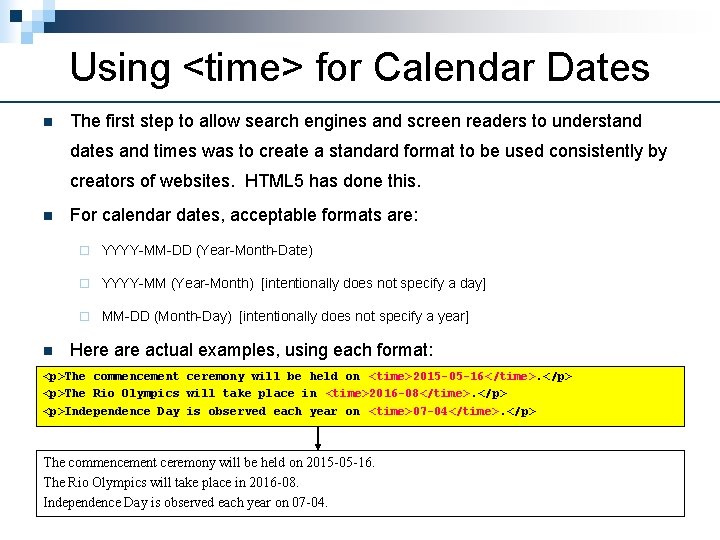 Using <time> for Calendar Dates

The first step to allow search engines and screen readers to understand dates and times was to create a standard format to be used consistently by creators of websites. HTML5 has done this.

For calendar dates, acceptable formats are:

YYYY-MM-DD (Year-Month-Date)

YYYY-MM (Year-Month) [intentionally does not specify a day]

MM-DD (Month-Day) [intentionally does not specify a year]

Here are actual examples, using each format:

<p>The commencement ceremony will be held on <time>2015-05-16</time>.</p>
<p>The Rio Olympics will take place in <time>2016-08</time>.</p>
<p>Independence Day is observed each year on <time>07-04</time>.</p>

The commencement ceremony will be held on 2015-05-16.
The Rio Olympics will take place in 2016-08.
Independence Day is observed each year on 07-04.